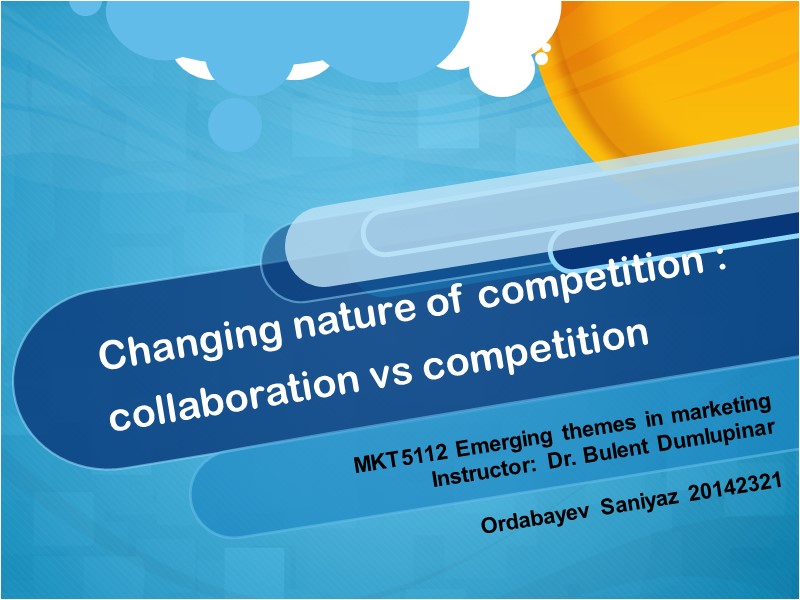 Changing nature of competition : collaboration vs competition

MKT5112 Emerging themes in marketing
Instructor: Dr. Bulent Dumlupinar

Ordabayev Saniyaz 20142321